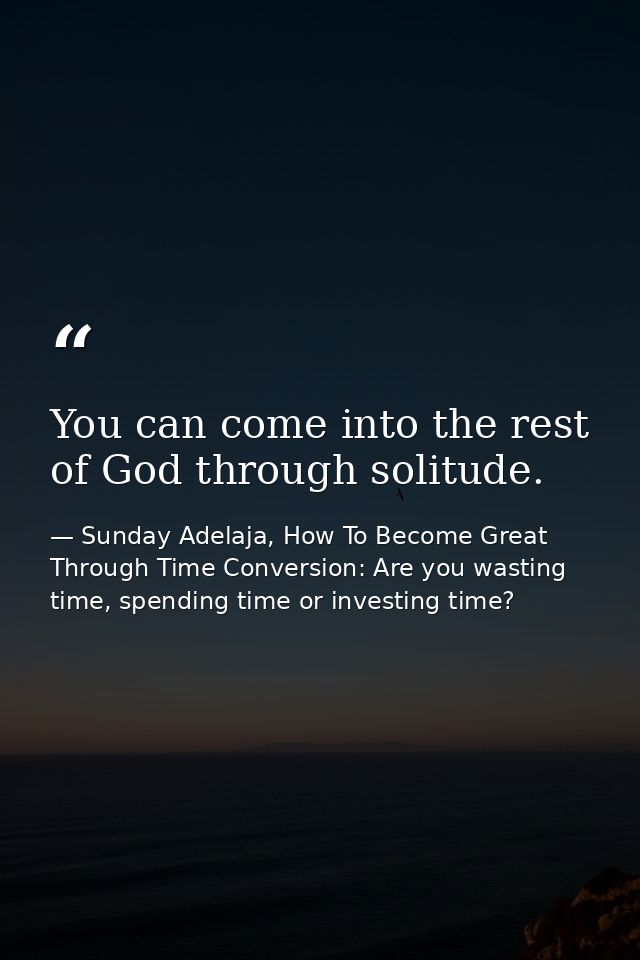 “

You can come into the rest of God through solitude.

— Sunday Adelaja, How To Become Great Through Time Conversion: Are you wasting time, spending time or investing time?